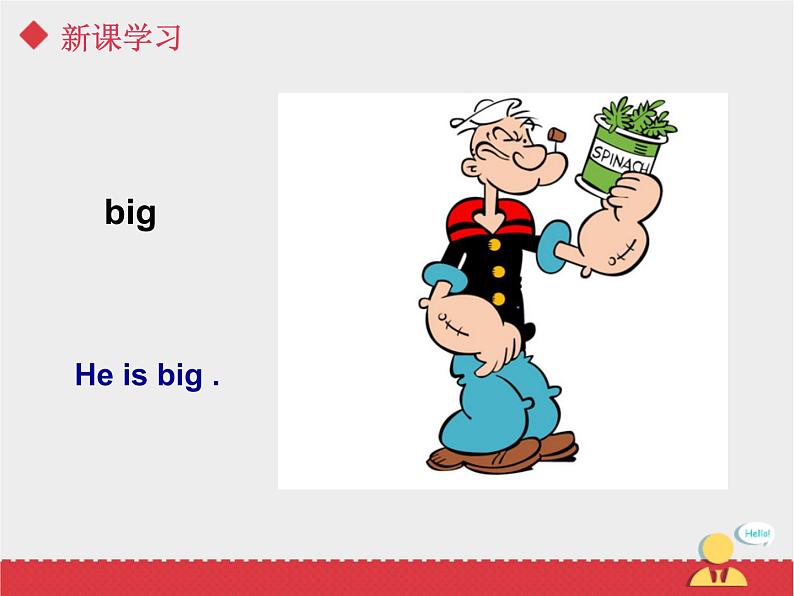 ◆ 新课学习

big

He is big .

SPINACH

Hello!